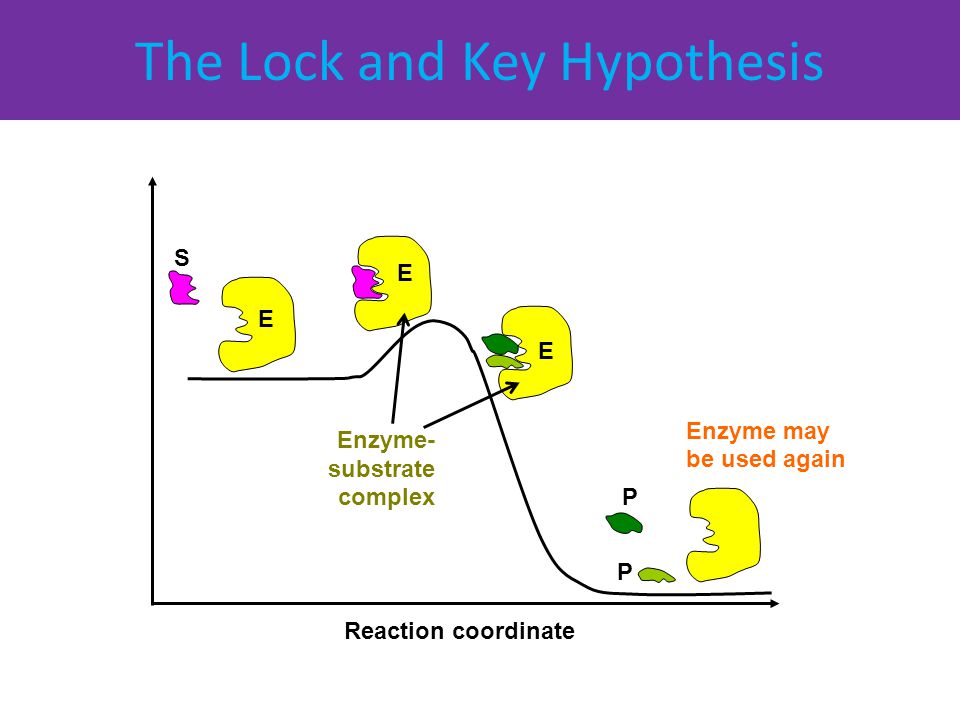 The Lock and Key Hypothesis

S

E

E

E

Enzyme-substrate complex

Enzyme may be used again

P

P

Reaction coordinate